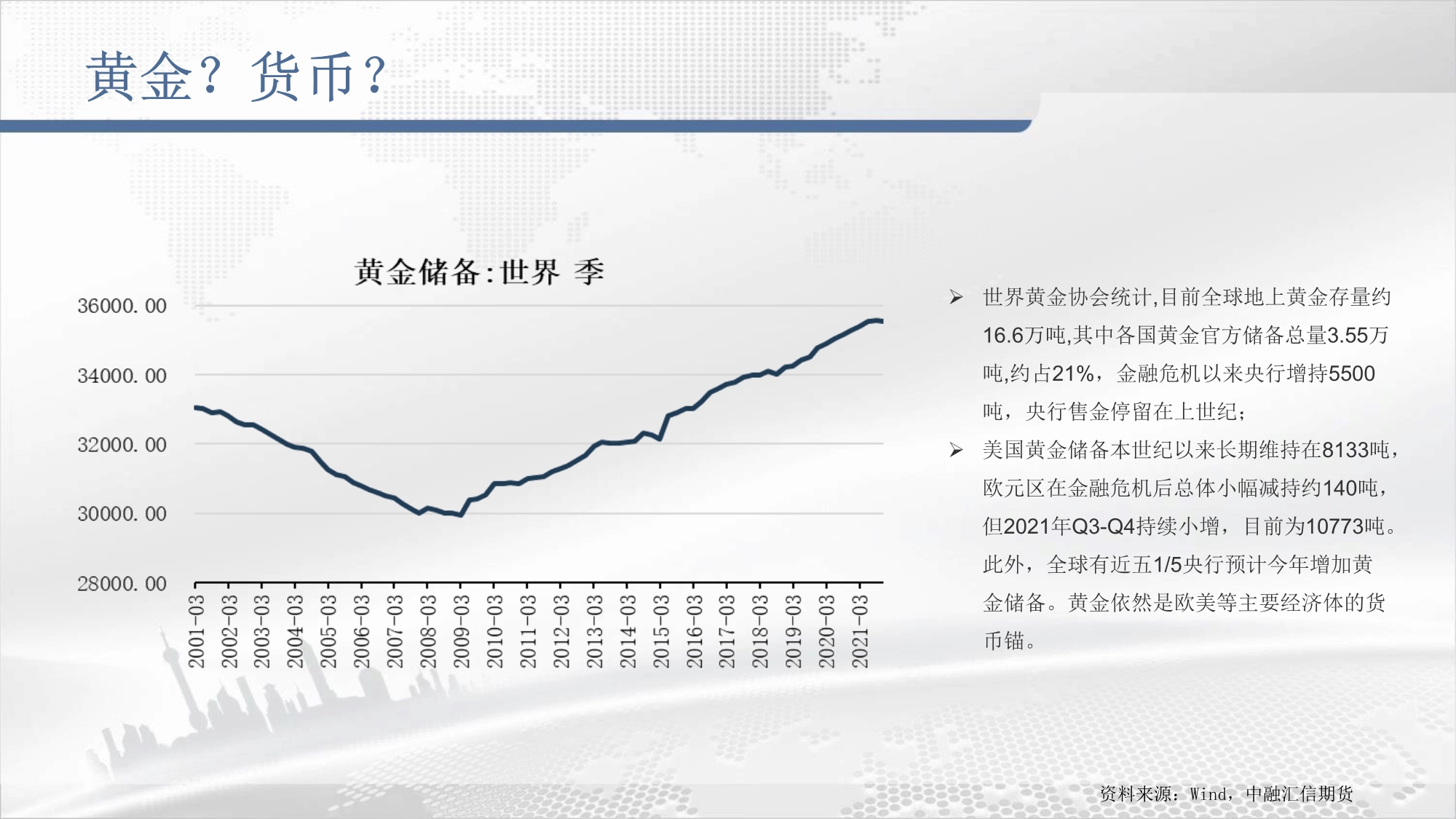 黄金？货币？

黄金储备:世界 季

36000.00
34000.00
32000.00
30000.00
28000.00

2001-03
2002-03
2003-03
2004-03
2005-03
2006-03
2007-03
2008-03
2009-03
2010-03
2011-03
2012-03
2013-03
2014-03
2015-03
2016-03
2017-03
2018-03
2019-03
2020-03
2021-03

➢ 世界黄金协会统计,目前全球地上黄金存量约16.6万吨,其中各国黄金官方储备总量3.55万吨,约占21%，金融危机以来央行增持5500吨，央行售金停留在上世纪；

➢ 美国黄金储备本世纪以来长期维持在8133吨，欧元区在金融危机后总体小幅减持约140吨，但2021年Q3-Q4持续小增，目前为10773吨。此外，全球有近五1/5央行预计今年增加黄金储备。黄金依然是欧美等主要经济体的货币锚。

资料来源：Wind，中融汇信期货